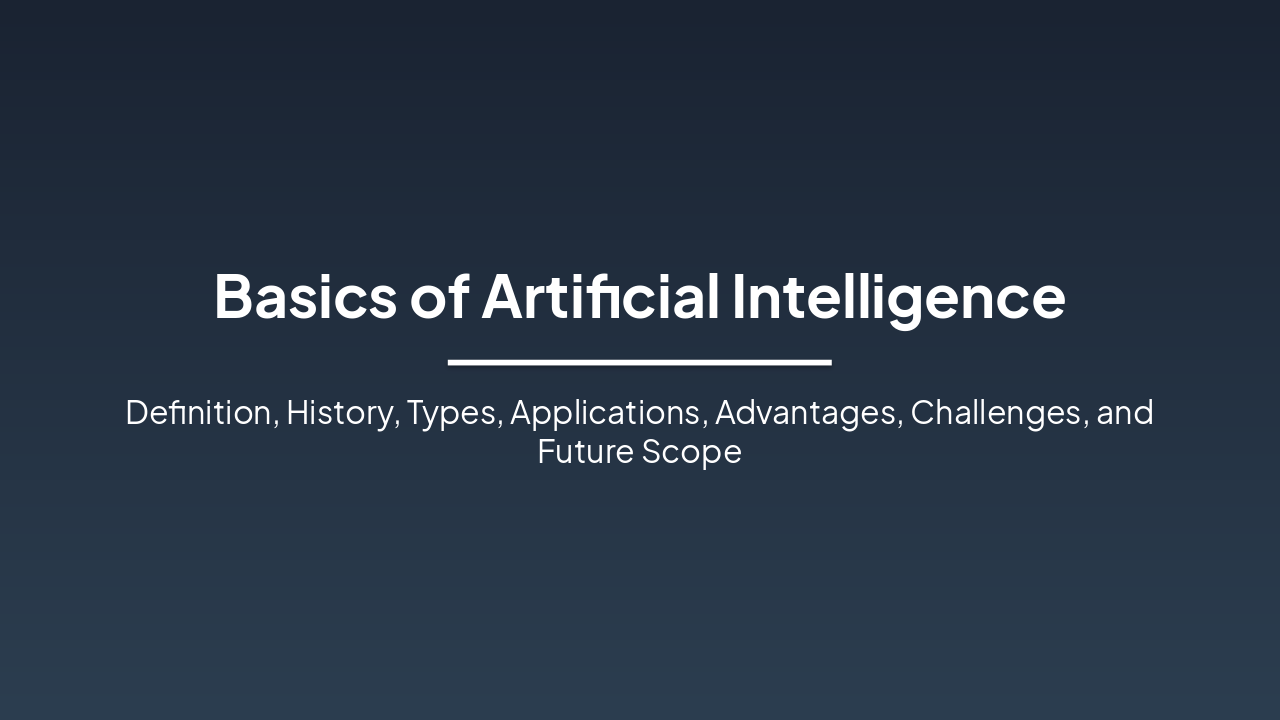 Basics of Artificial Intelligence

Definition, History, Types, Applications, Advantages, Challenges, and Future Scope